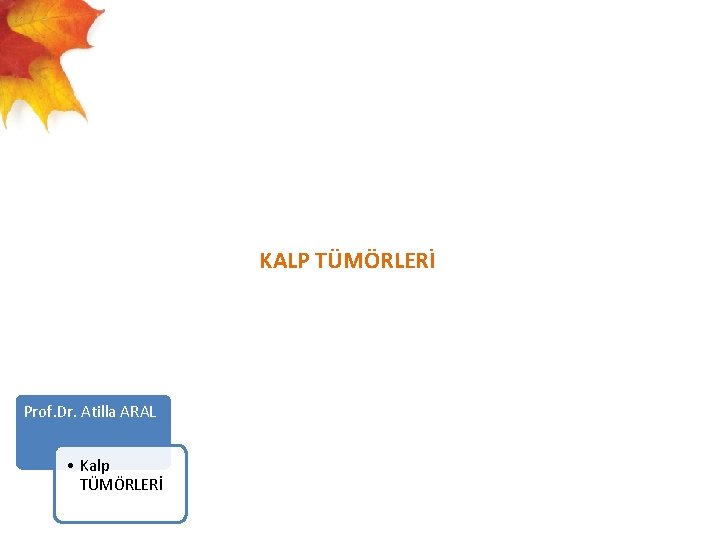 KALP TÜMÖRLERİ

Prof.Dr. Atilla ARAL

• Kalp TÜMÖRLERİ